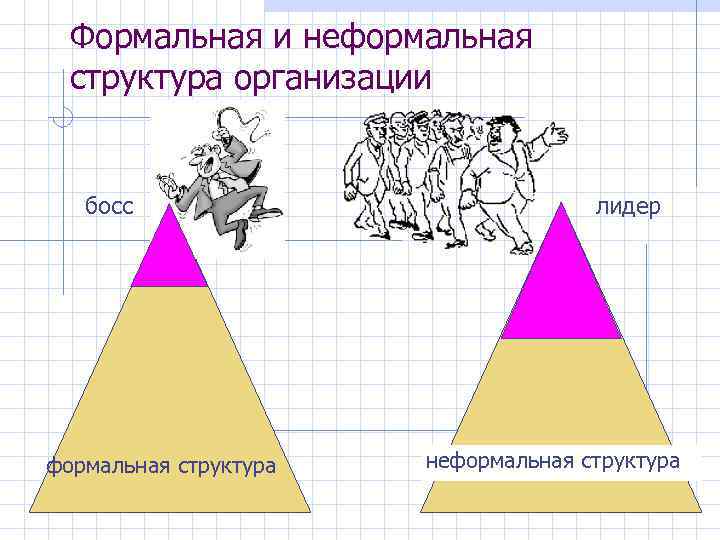 Формальная и неформальная структура организации

босс

лидер

формальная структура

неформальная структура